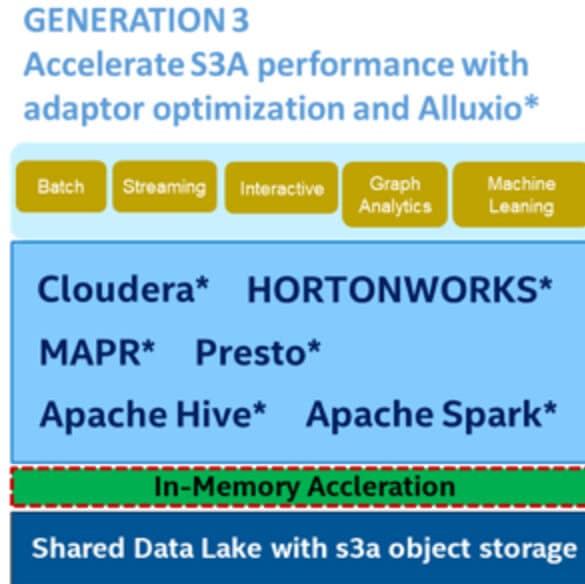 GENERATION 3
Accelerate S3A performance with adaptor optimization and Alluxio*

Batch
Streaming
Interactive
Graph Analytics
Machine Leaning

Cloudera* HORTONWORKS*
MAPR* Presto*
Apache Hive* Apache Spark*

In-Memory Accleration

Shared Data Lake with s3a object storage